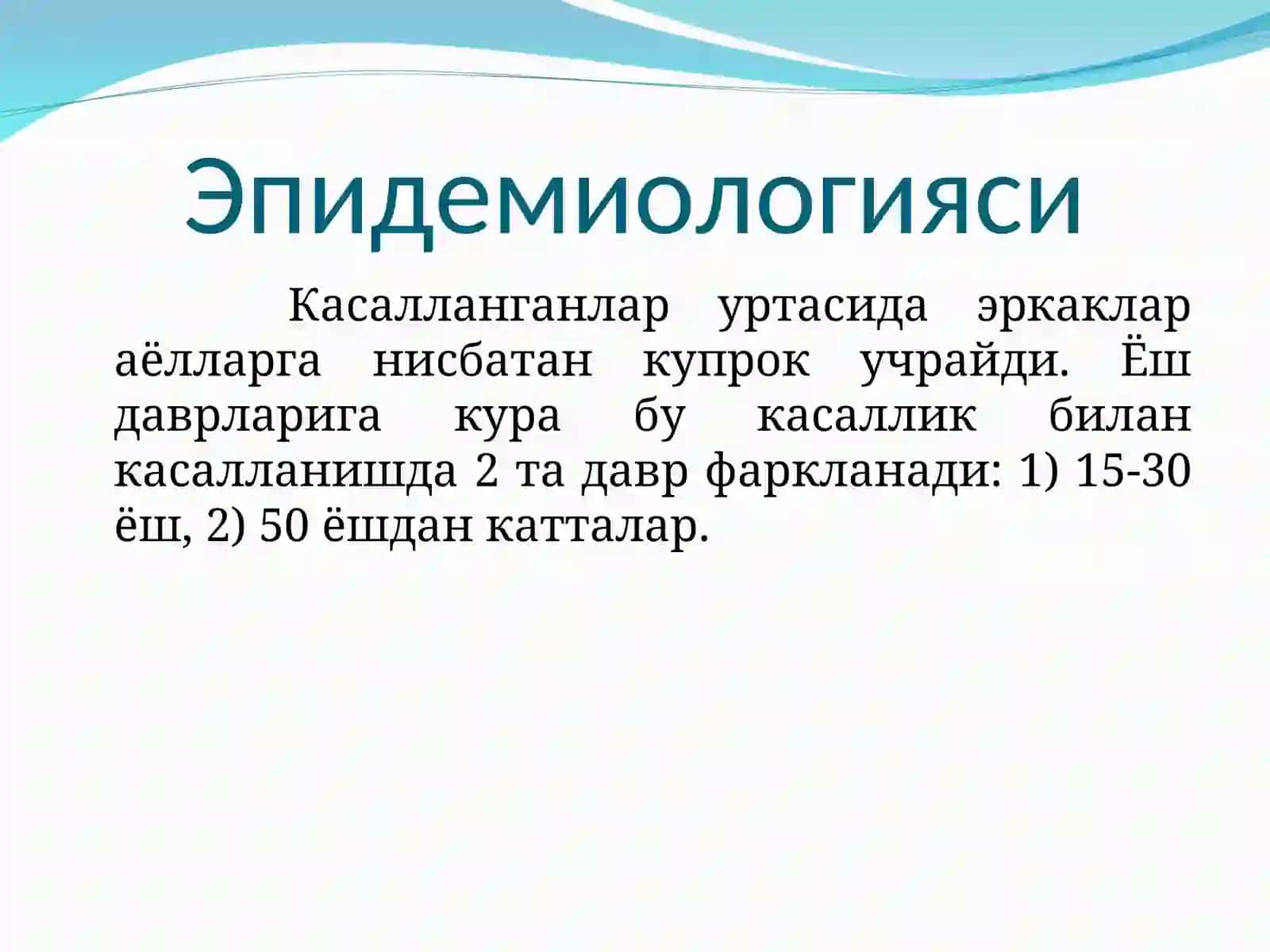 Эпидемиологияси

Касалланганлар уртасида эркаклар аёлларга нисбатан купрок учрайди. Ёш даврларига кура бу касаллик билан касалланишда 2 та давр фаркланади: 1) 15-30 ёш, 2) 50 ёшдан катталар.